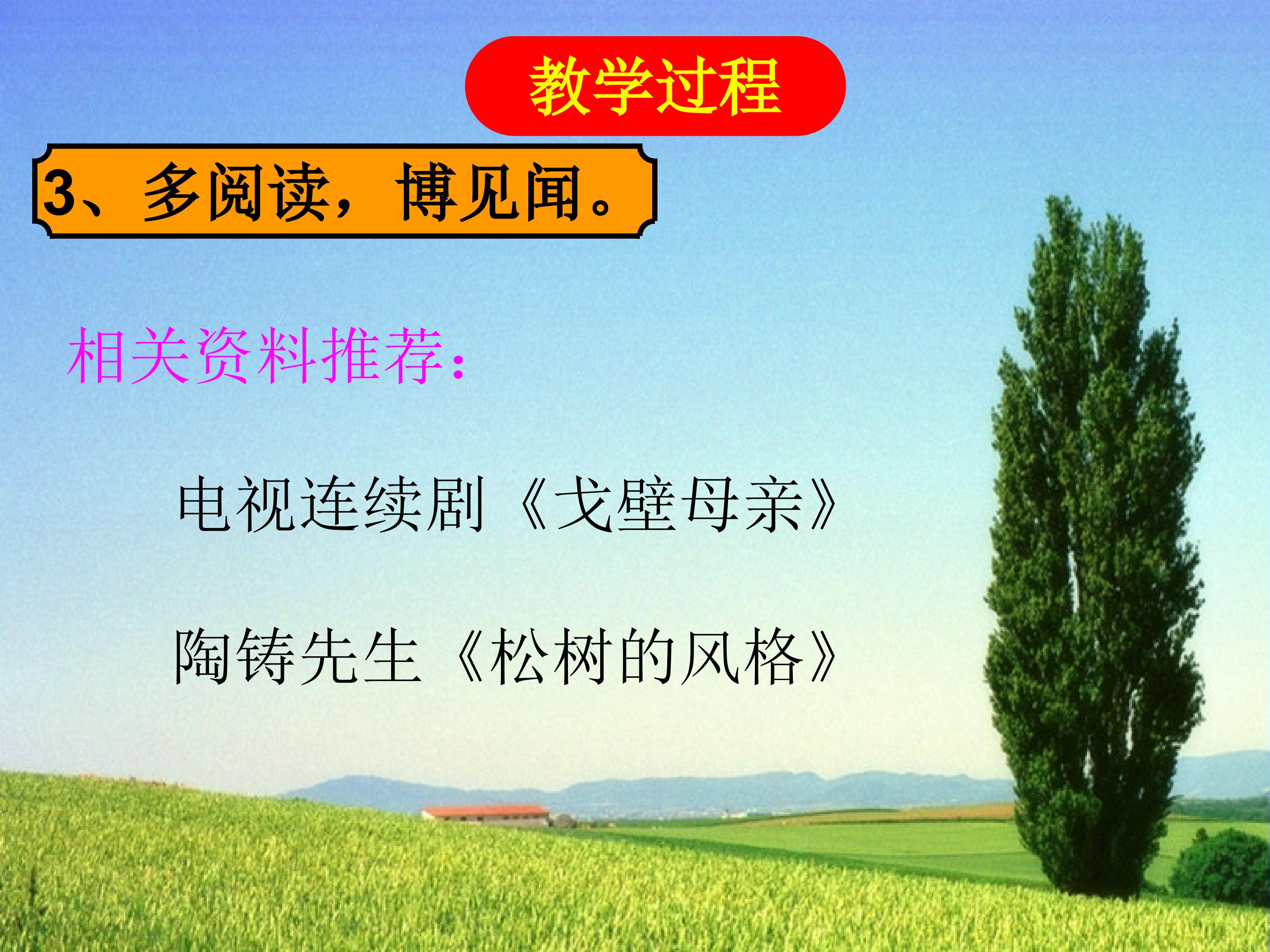 教学过程

3、多阅读，博见闻。

相关资料推荐：

电视连续剧《戈壁母亲》

陶铸先生《松树的风格》